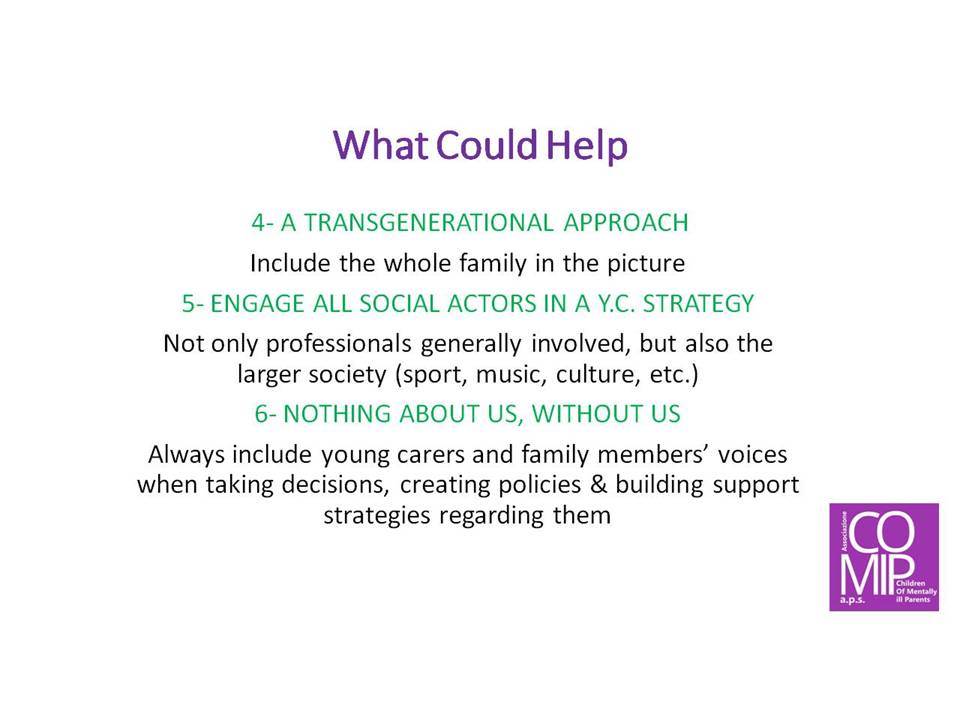 What Could Help

4- A TRANSGENERATIONAL APPROACH

Include the whole family in the picture

5- ENGAGE ALL SOCIAL ACTORS IN A Y.C. STRATEGY

Not only professionals generally involved, but also the larger society (sport, music, culture, etc.)

6- NOTHING ABOUT US, WITHOUT US

Always include young carers and family members' voices when taking decisions, creating policies & building support strategies regarding them

Associazione
COMIP
a.p.s.
Children Of Mentally ill Parents